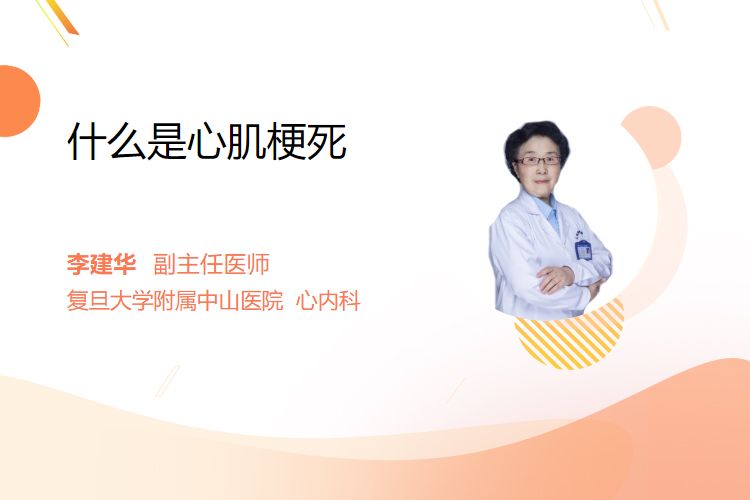 什么是心肌梗死

李建华 副主任医师
复旦大学附属中山医院 心内科